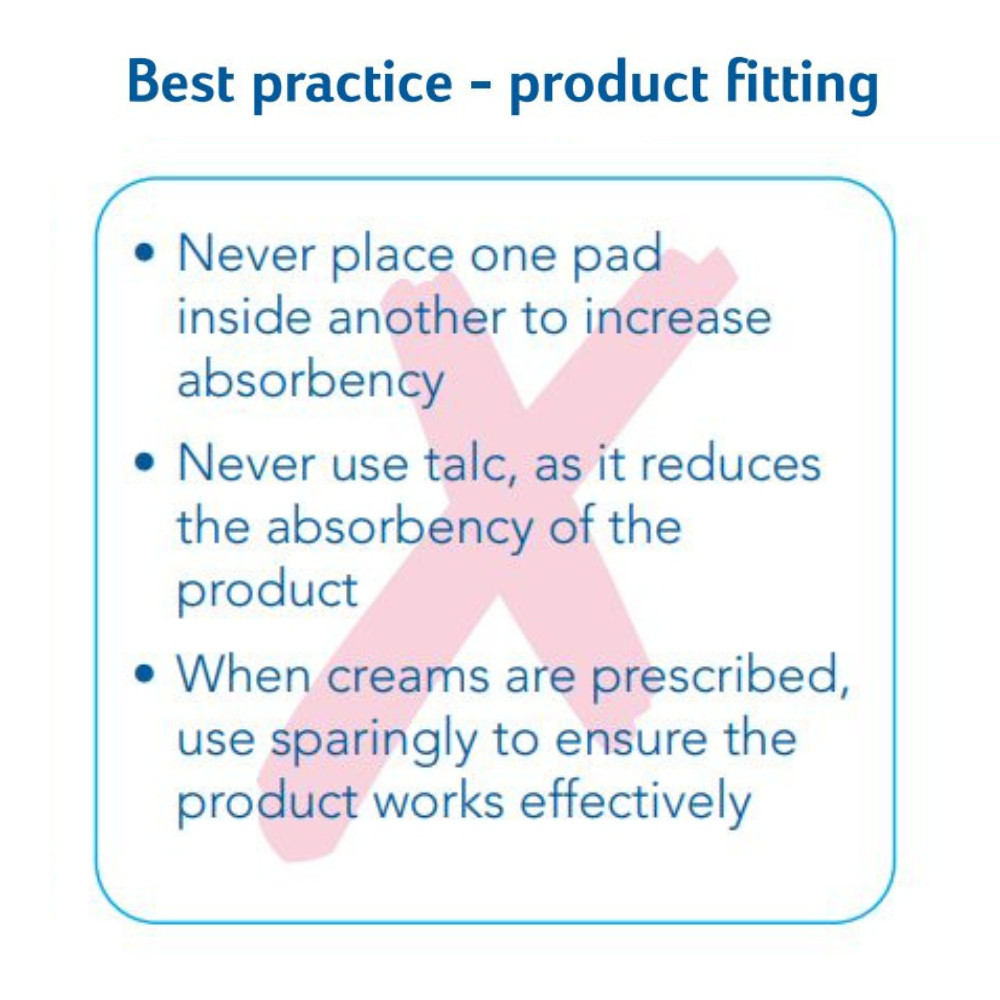 Best practice - product fitting

• Never place one pad inside another to increase absorbency

• Never use talc, as it reduces the absorbency of the product

• When creams are prescribed, use sparingly to ensure the product works effectively